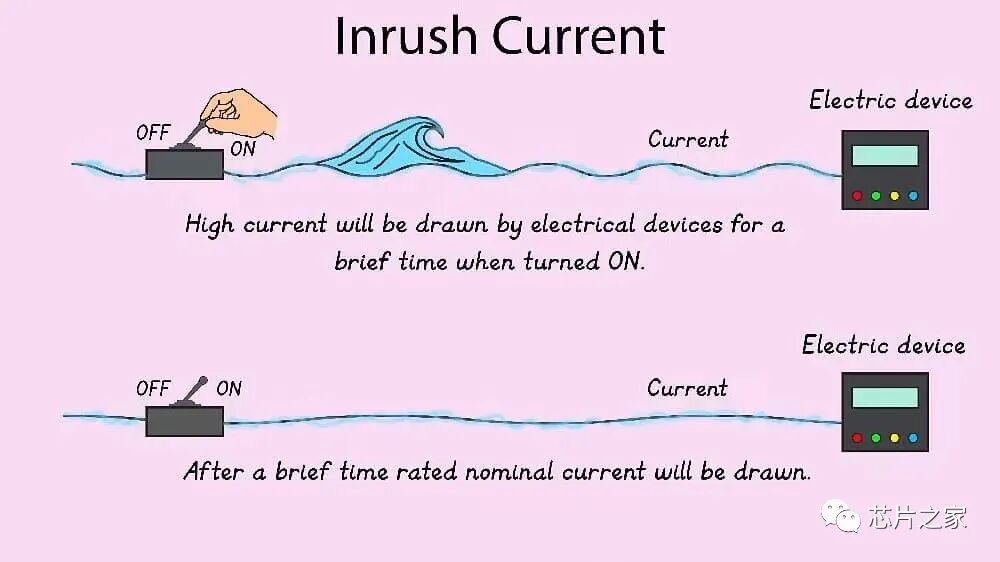 Inrush Current

OFF
ON
Current
Electric device

High current will be drawn by electrical devices for a brief time when turned ON.

OFF
ON
Current
Electric device

After a brief time rated nominal current will be drawn.

芯片之家